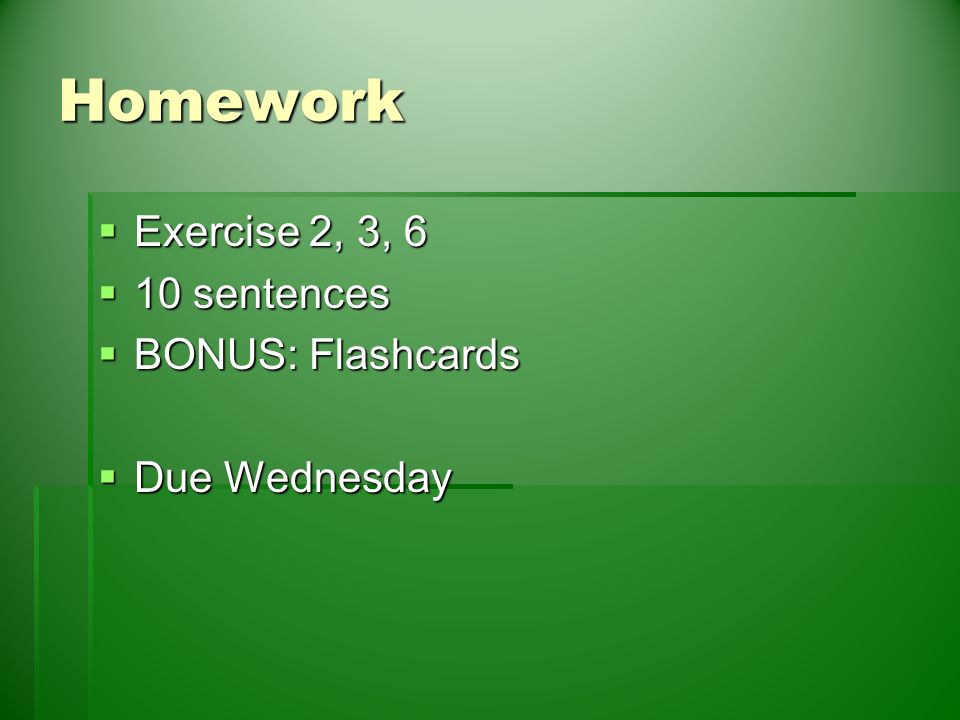 Homework

- Exercise 2, 3, 6
- 10 sentences
- BONUS: Flashcards

- Due Wednesday